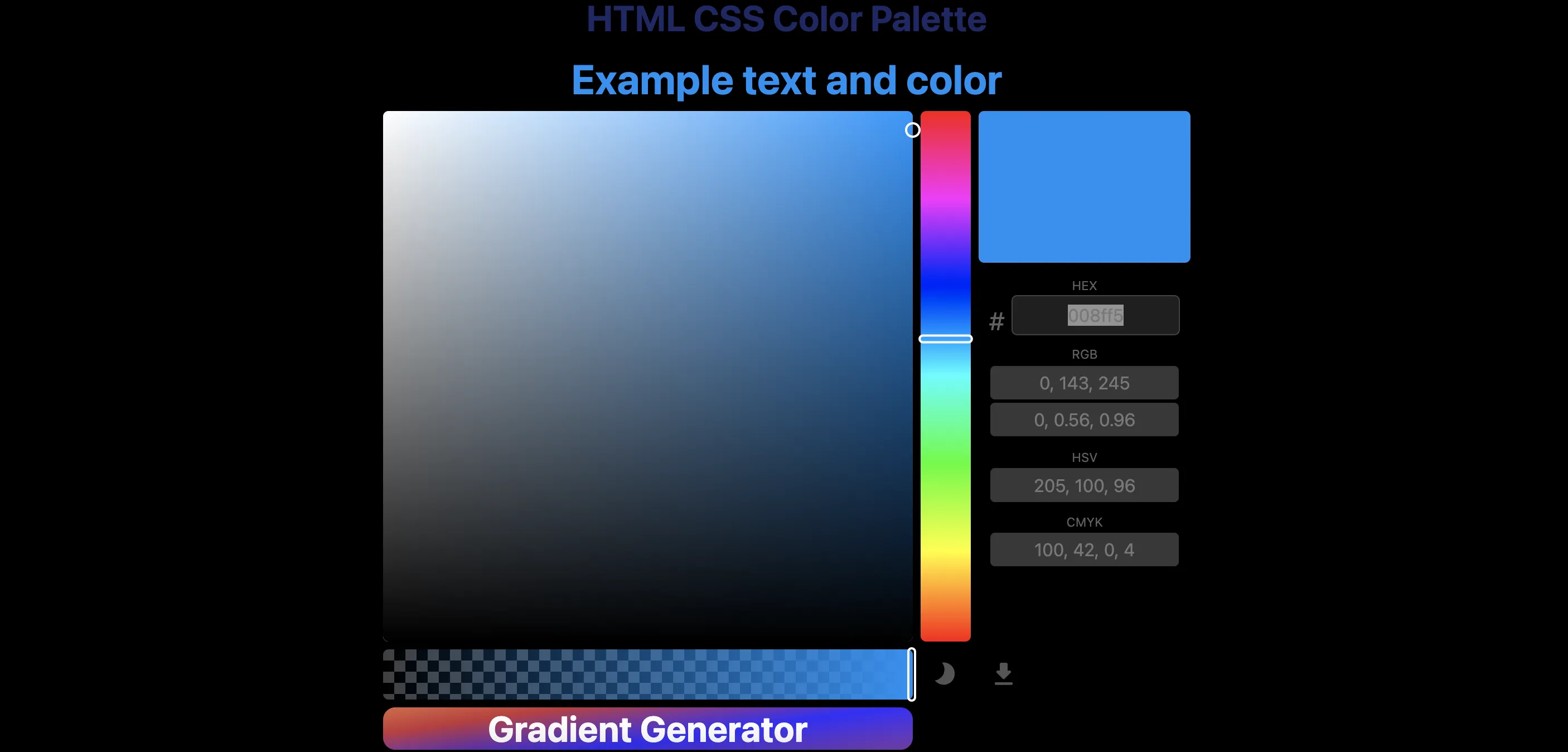 HTML CSS Color Palette

Example text and color

HEX

# 008ff5

RGB

0, 143, 245

0, 0.56, 0.96

HSV

205, 100, 96

CMYK

100, 42, 0, 4

Gradient Generator